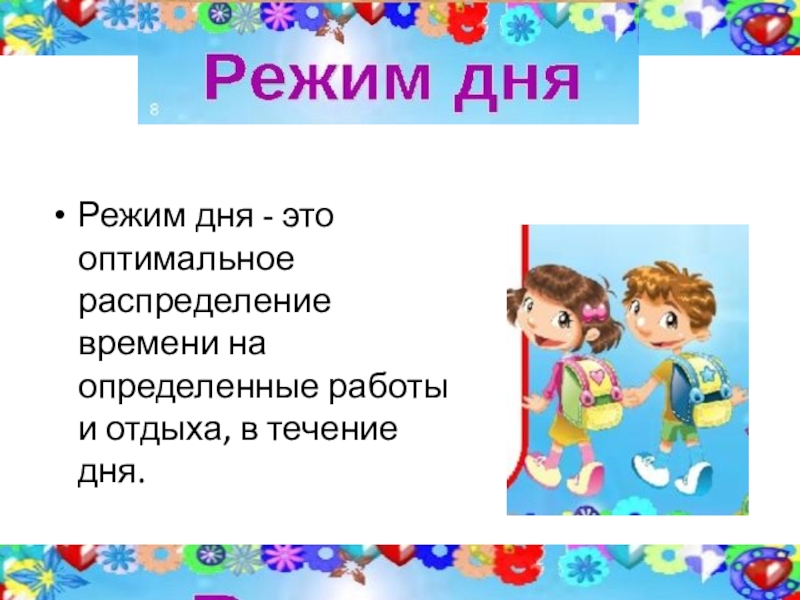 Режим дня

8

• Режим дня - это оптимальное распределение времени на определенные работы и отдыха, в течение дня.